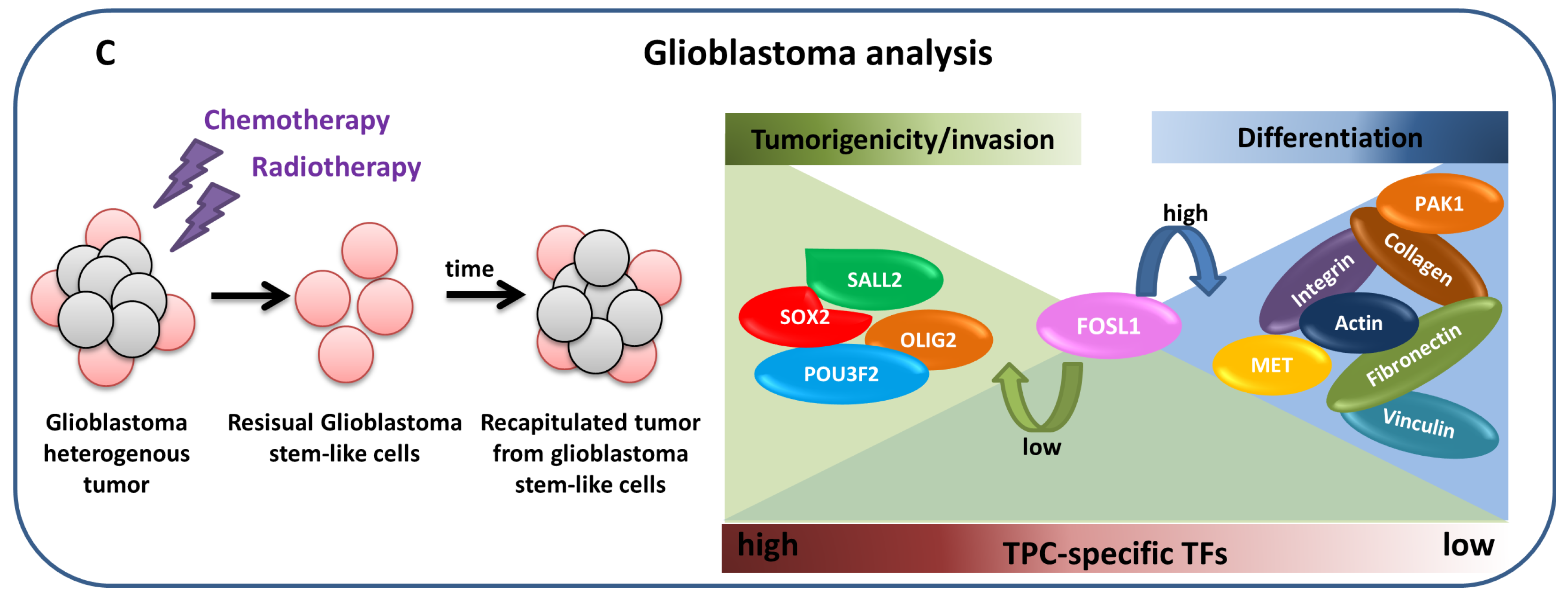 C

Glioblastoma analysis

Chemotherapy

Radiotherapy

time

Glioblastoma heterogenous tumor

Resisual Glioblastoma stem-like cells

Recapitulated tumor from glioblastoma stem-like cells

Tumorigenicity/invasion

Differentiation

SALL2

SOX2

OLIG2

POU3F2

FOSL1

high

low

PAK1

Collagen

Integrin

Actin

MET

Fibronectin

Vinculin

high

TPC-specific TFs

low